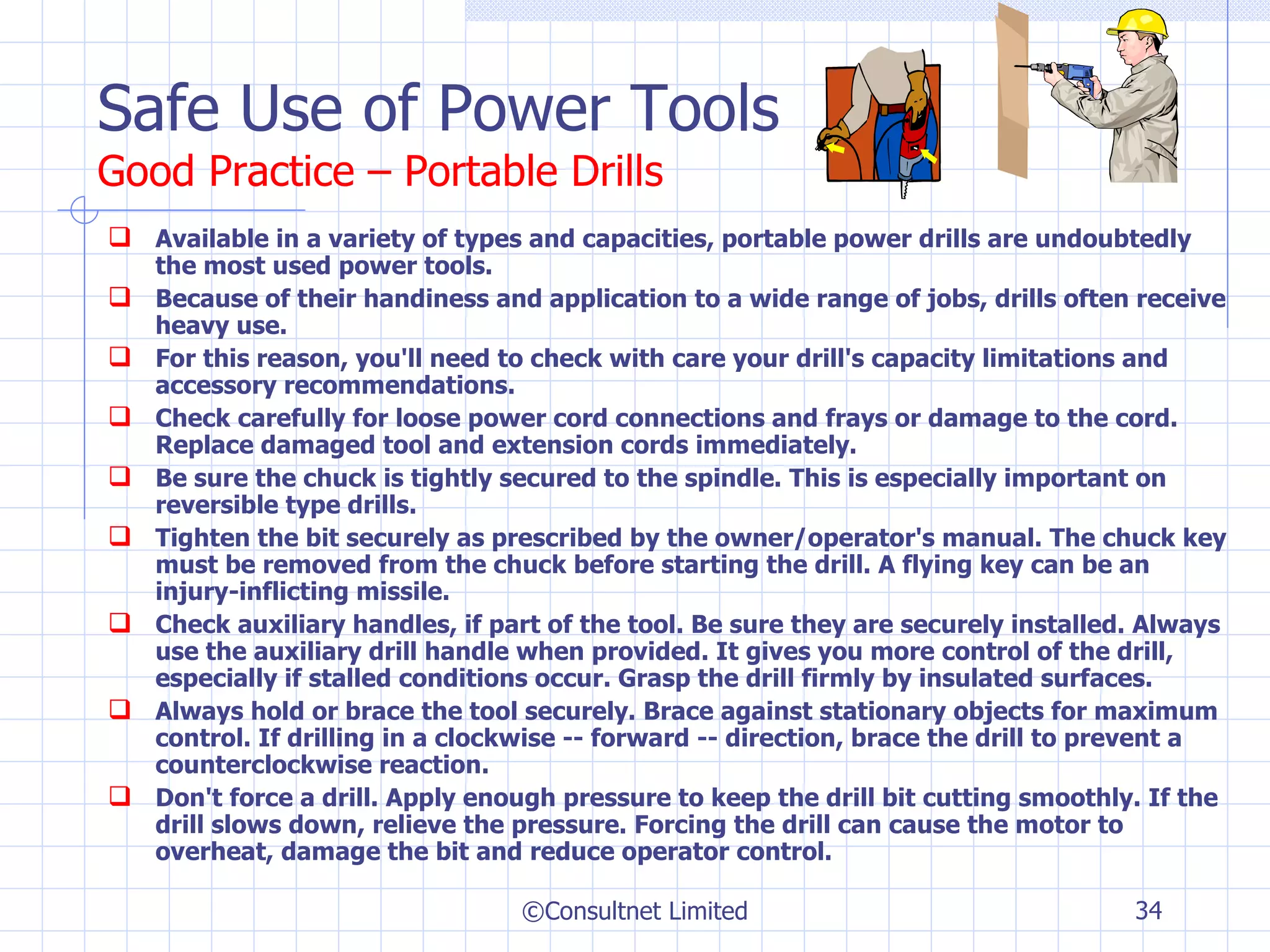 Safe Use of Power Tools
Good Practice – Portable Drills

❑ Available in a variety of types and capacities, portable power drills are undoubtedly the most used power tools.
❑ Because of their handiness and application to a wide range of jobs, drills often receive heavy use.
❑ For this reason, you'll need to check with care your drill's capacity limitations and accessory recommendations.
❑ Check carefully for loose power cord connections and frays or damage to the cord. Replace damaged tool and extension cords immediately.
❑ Be sure the chuck is tightly secured to the spindle. This is especially important on reversible type drills.
❑ Tighten the bit securely as prescribed by the owner/operator's manual. The chuck key must be removed from the chuck before starting the drill. A flying key can be an injury-inflicting missile.
❑ Check auxiliary handles, if part of the tool. Be sure they are securely installed. Always use the auxiliary drill handle when provided. It gives you more control of the drill, especially if stalled conditions occur. Grasp the drill firmly by insulated surfaces.
❑ Always hold or brace the tool securely. Brace against stationary objects for maximum control. If drilling in a clockwise -- forward -- direction, brace the drill to prevent a counterclockwise reaction.
❑ Don't force a drill. Apply enough pressure to keep the drill bit cutting smoothly. If the drill slows down, relieve the pressure. Forcing the drill can cause the motor to overheat, damage the bit and reduce operator control.

©Consultnet Limited
34